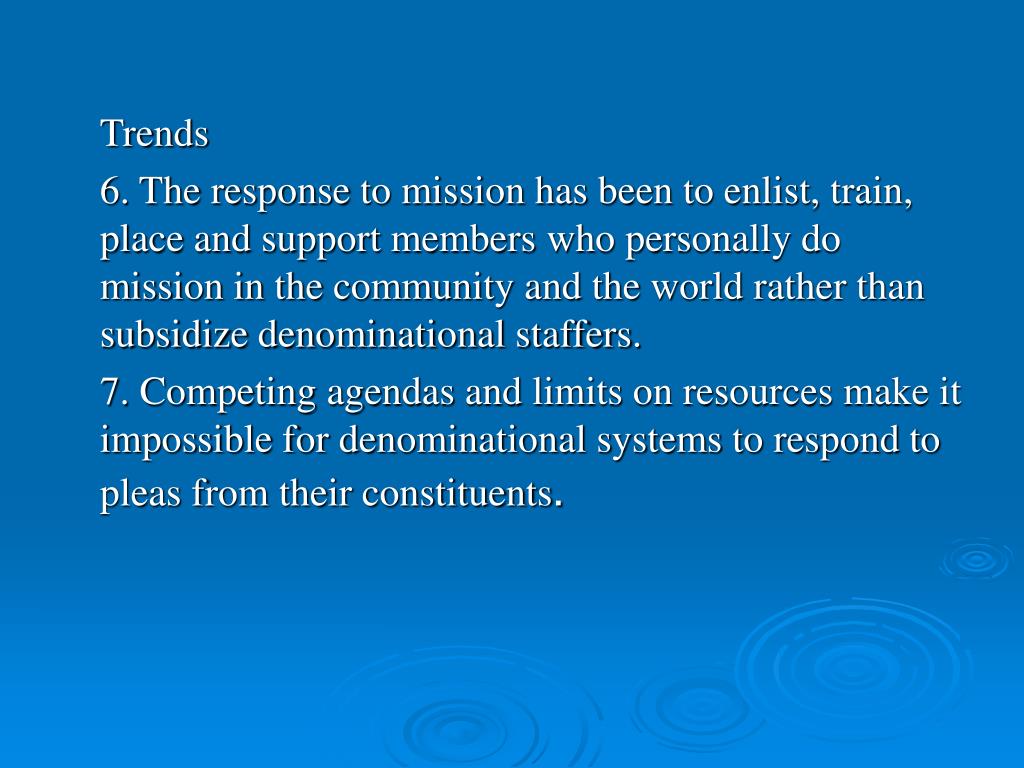 Trends

6. The response to mission has been to enlist, train, place and support members who personally do mission in the community and the world rather than subsidize denominational staffers.

7. Competing agendas and limits on resources make it impossible for denominational systems to respond to pleas from their constituents.